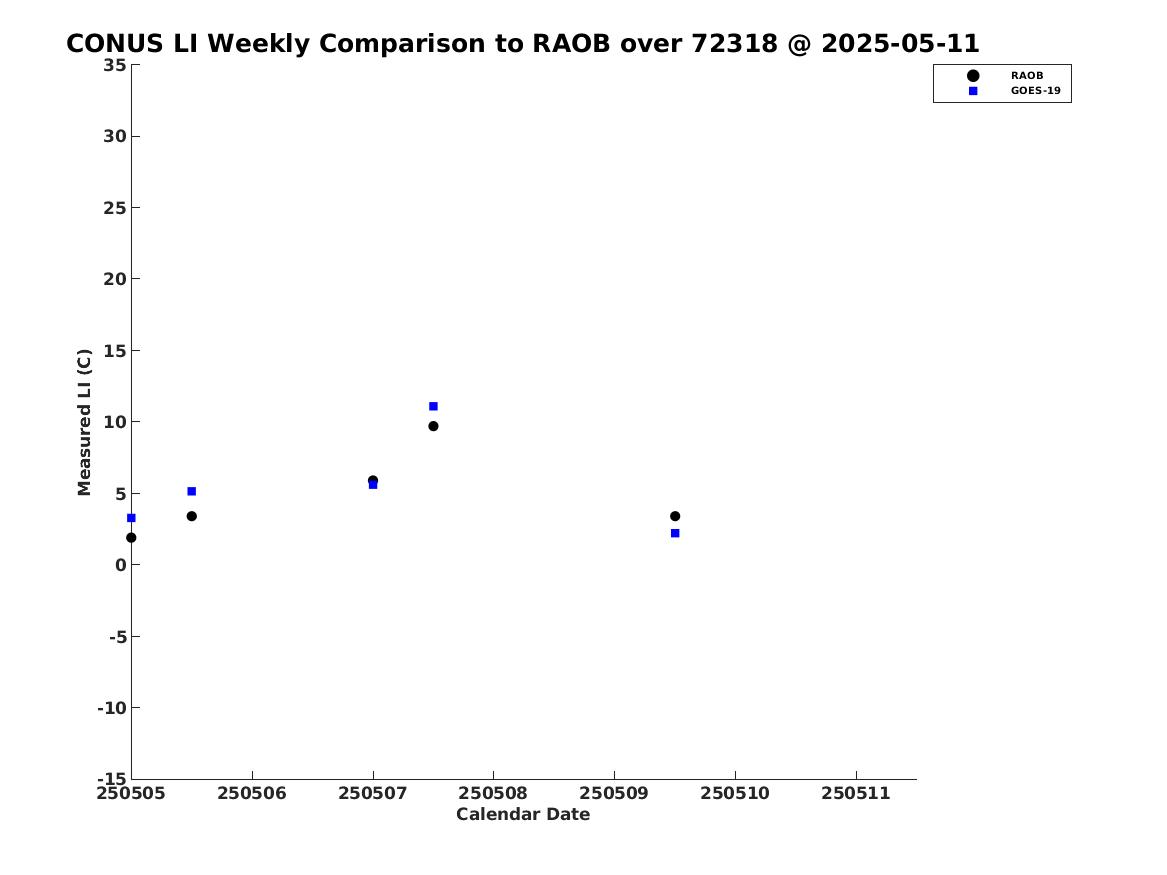 CONUS LI Weekly Comparison to RAOB over 72318 @ 2025-05-11

RAOB
GOES-19

Measured LI (C)

35
30
25
20
15
10
5
0
-5
-10
-15

250505 250506 250507 250508 250509 250510 250511

Calendar Date